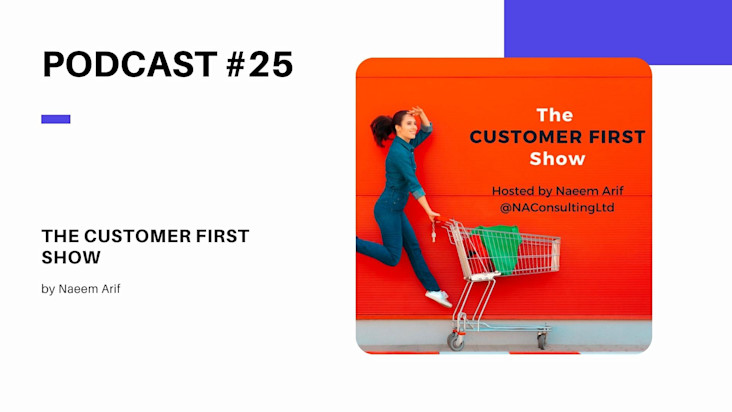 PODCAST #25

THE CUSTOMER FIRST SHOW

by Naeem Arif

The CUSTOMER FIRST Show

Hosted by Naeem Arif
@NAConsultingLtd